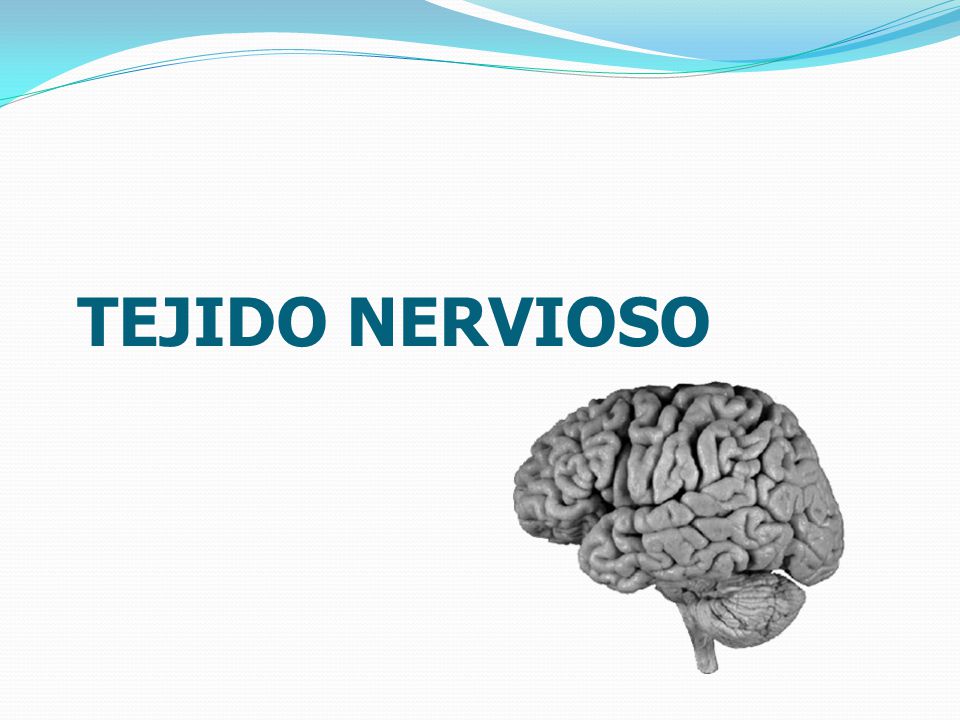 TEJIDO NERVIOSO